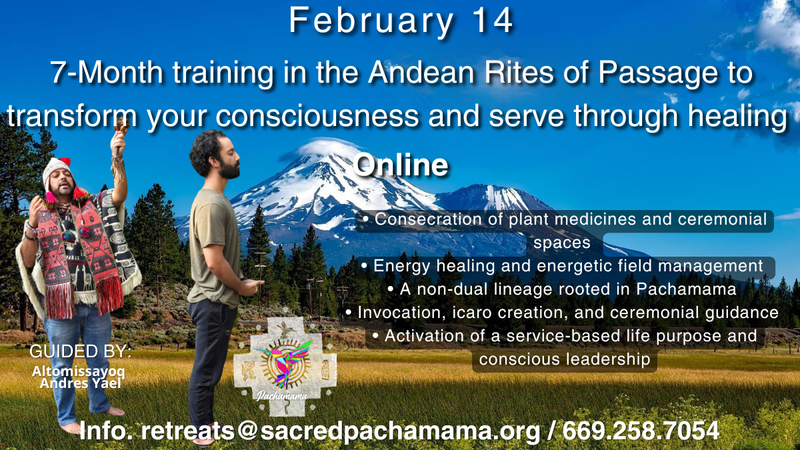 February 14

7-Month training in the Andean Rites of Passage to transform your consciousness and serve through healing

Online

• Consecration of plant medicines and ceremonial spaces
• Energy healing and energetic field management
• A non-dual lineage rooted in Pachamama
• Invocation, icaro creation, and ceremonial guidance
• Activation of a service-based life purpose and conscious leadership

GUIDED BY:
Altomissayoq
Andres Yael

Pachamama

Info. retreats@sacredpachamama.org / 669.258.7054